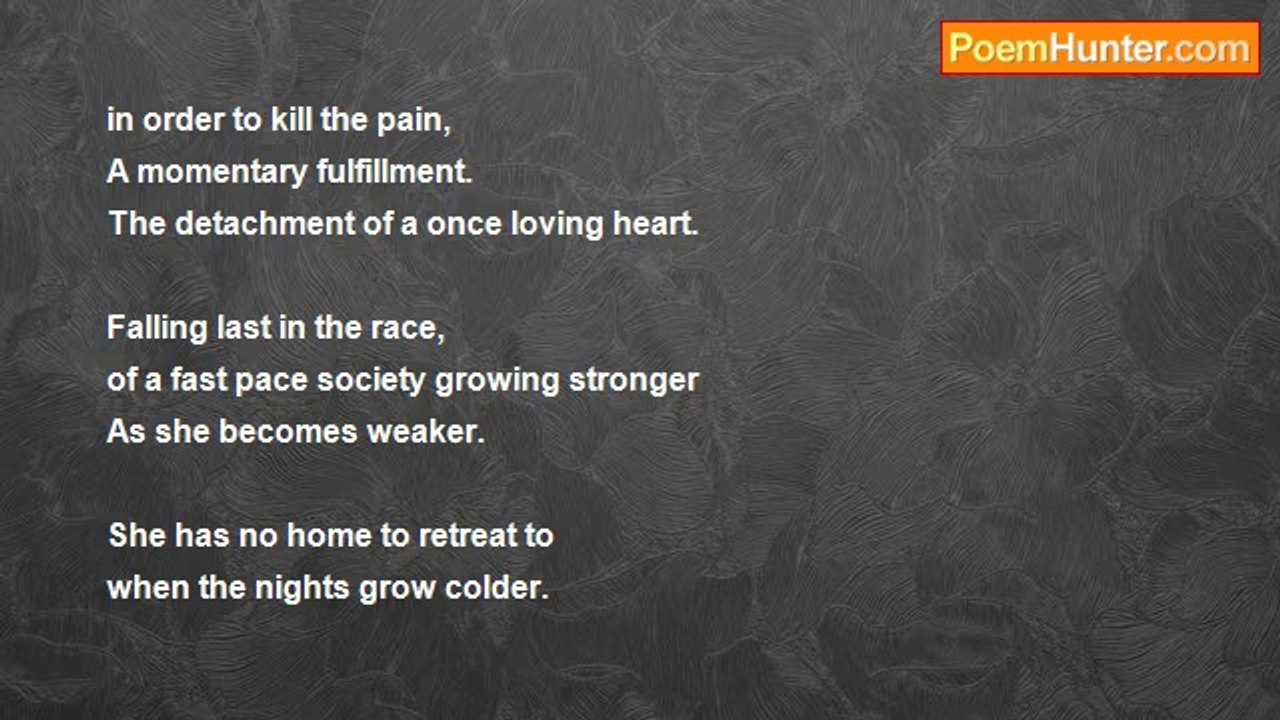 PoemHunter.com

in order to kill the pain,
A momentary fulfillment.
The detachment of a once loving heart.

Falling last in the race,
of a fast pace society growing stronger
As she becomes weaker.

She has no home to retreat to
when the nights grow colder.